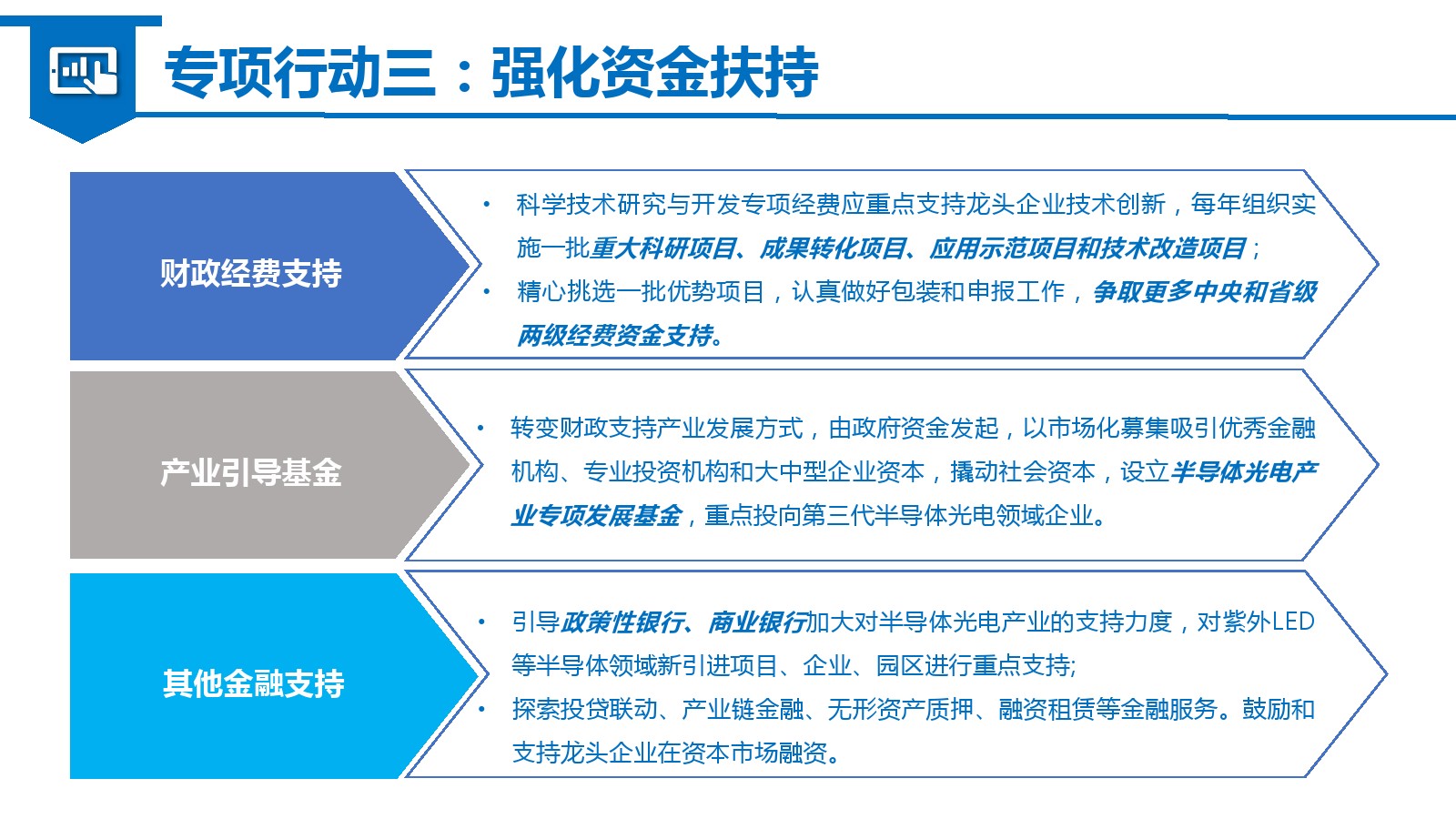 专项行动三：强化资金扶持

财政经费支持

• 科学技术研究与开发专项经费应重点支持龙头企业技术创新，每年组织实施一批重大科研项目、成果转化项目、应用示范项目和技术改造项目；
• 精心挑选一批优势项目，认真做好包装和申报工作，争取更多中央和省级两级经费资金支持。

产业引导基金

• 转变财政支持产业发展方式，由政府资金发起，以市场化募集吸引优秀金融机构、专业投资机构和大中型企业资本，撬动社会资本，设立半导体光电产业专项发展基金，重点投向第三代半导体光电领域企业。

其他金融支持

• 引导政策性银行、商业银行加大对半导体光电产业的支持力度，对紫外LED等半导体领域新引进项目、企业、园区进行重点支持;
• 探索投贷联动、产业链金融、无形资产质押、融资租赁等金融服务。鼓励和支持龙头企业在资本市场融资。